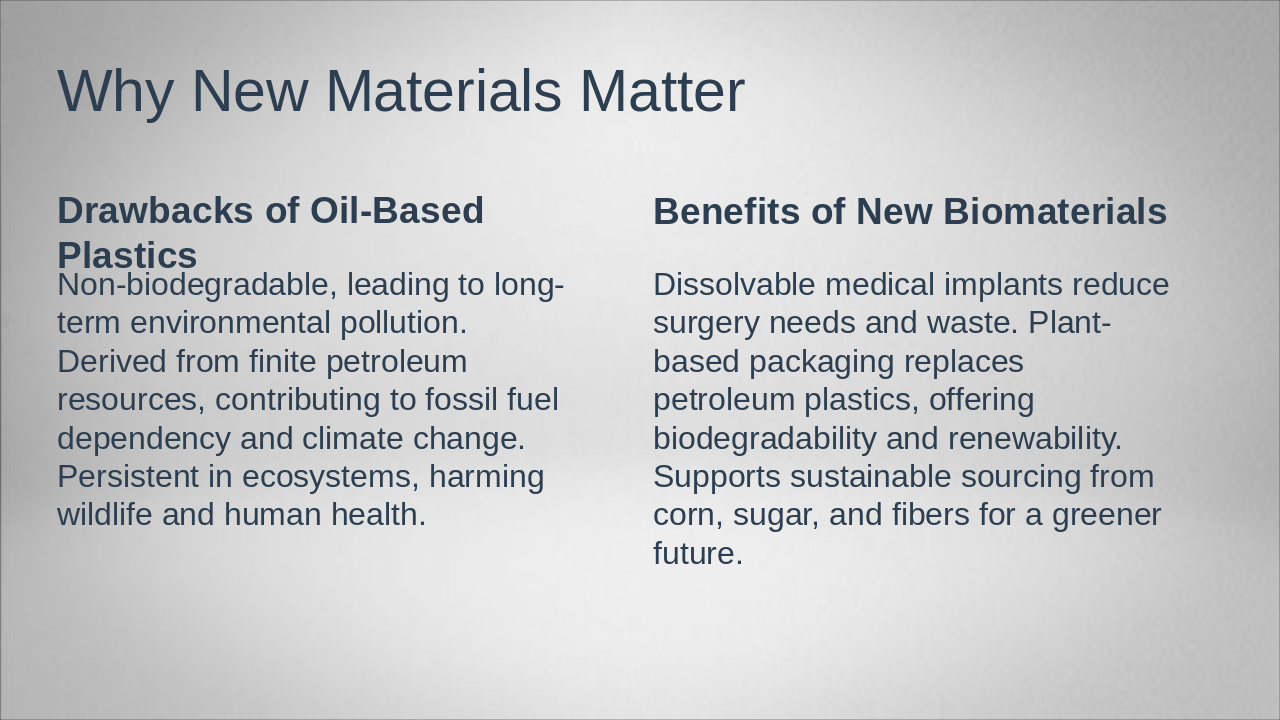 Why New Materials Matter

Drawbacks of Oil-Based Plastics

Non-biodegradable, leading to long-term environmental pollution. Derived from finite petroleum resources, contributing to fossil fuel dependency and climate change. Persistent in ecosystems, harming wildlife and human health.

Benefits of New Biomaterials

Dissolvable medical implants reduce surgery needs and waste. Plant-based packaging replaces petroleum plastics, offering biodegradability and renewability. Supports sustainable sourcing from corn, sugar, and fibers for a greener future.